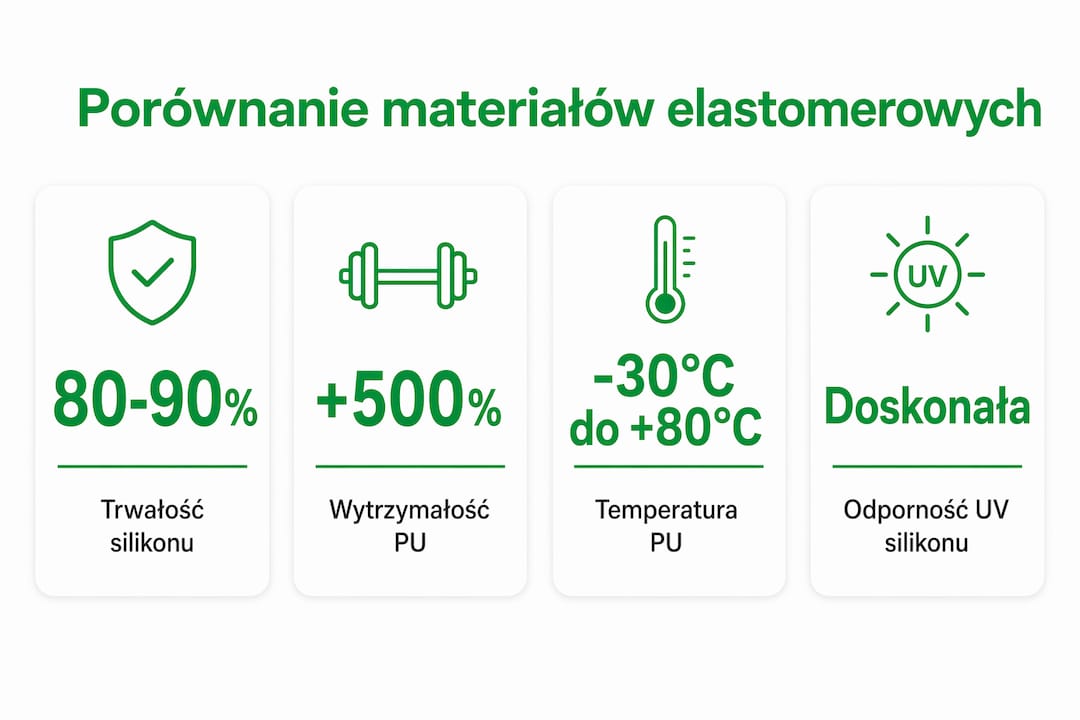 Porównanie materiałów elastomerowych

80-90%

Trwałość silikonu

+500%

Wytrzymałość PU

-30°C do +80°C

Temperatura PU

UV

Doskonała

Odporność UV silikonu